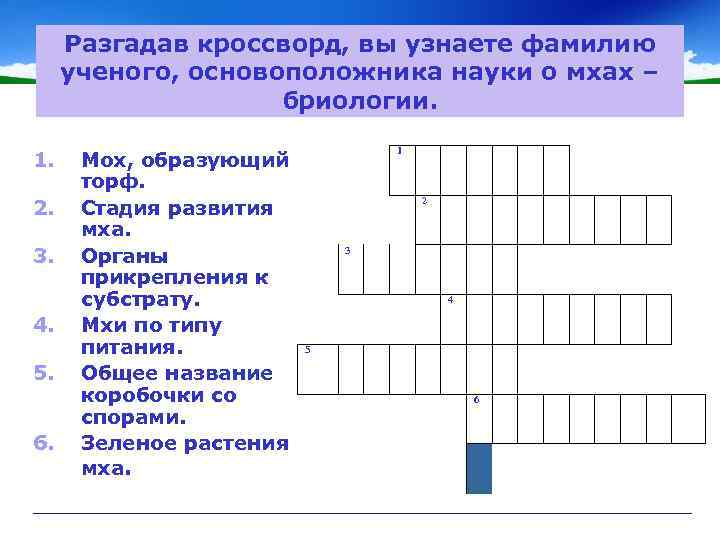 Разгадав кроссворд, вы узнаете фамилию ученого, основоположника науки о мхах – бриологии.

1. Мох, образующий торф.
2. Стадия развития мха.
3. Органы прикрепления к субстрату.
4. Мхи по типу питания.
5. Общее название коробочки со спорами.
6. Зеленое растения мха.

1
2
3
4
5
6